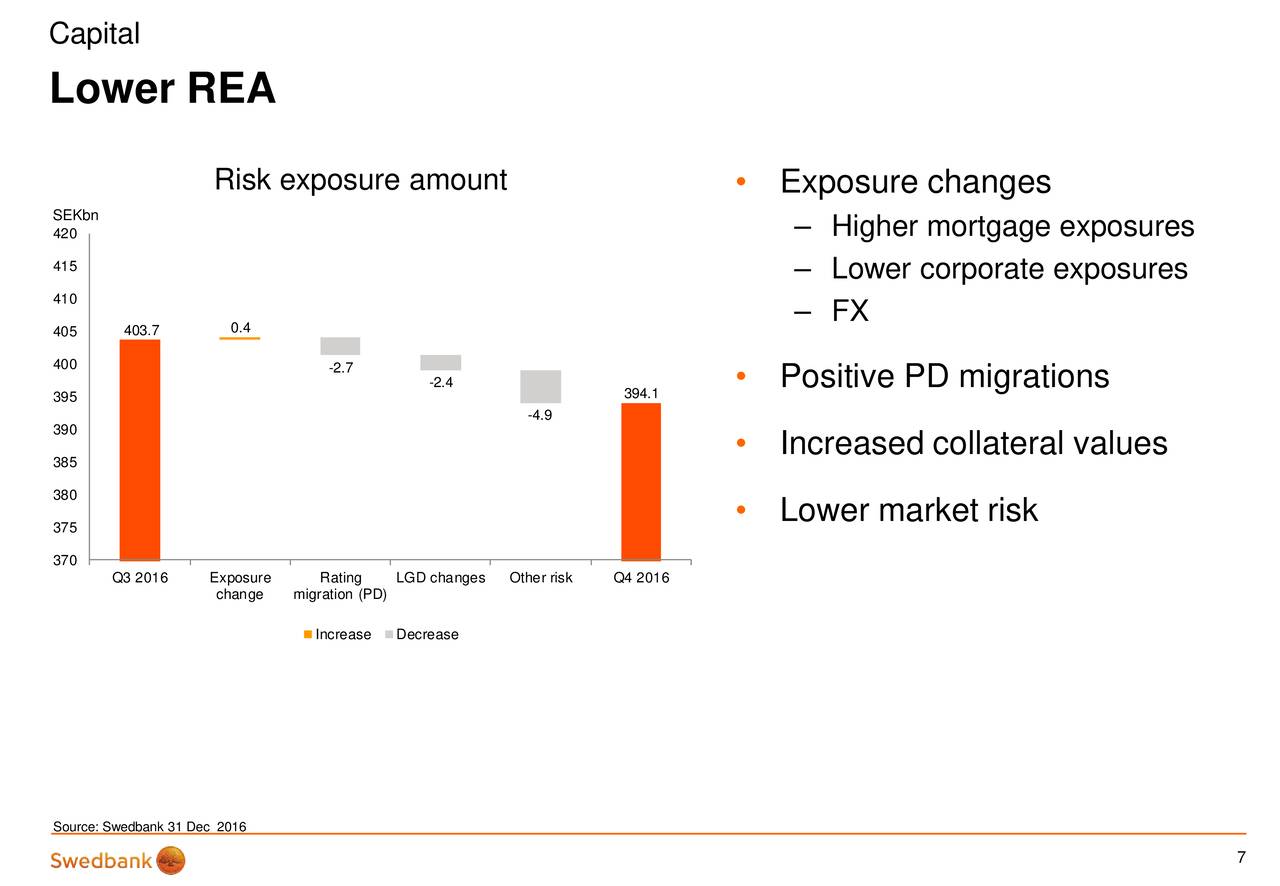 Capital

Lower REA

Risk exposure amount

SEKbn

420
415
410
405
400
395
390
385
380
375
370

403.7
0.4
-2.7
-2.4
-4.9
394.1

Q3 2016
Exposure change
Rating migration (PD)
LGD changes
Other risk
Q4 2016

Increase
Decrease

• Exposure changes
– Higher mortgage exposures
– Lower corporate exposures
– FX

• Positive PD migrations

• Increased collateral values

• Lower market risk

Source: Swedbank 31 Dec 2016

Swedbank

7